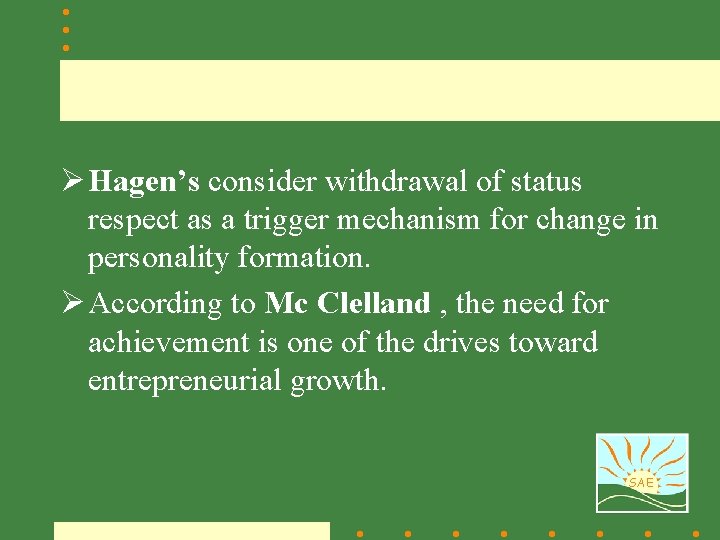 ➢ Hagen's consider withdrawal of status respect as a trigger mechanism for change in personality formation.

➢ According to Mc Clelland , the need for achievement is one of the drives toward entrepreneurial growth.

SAE